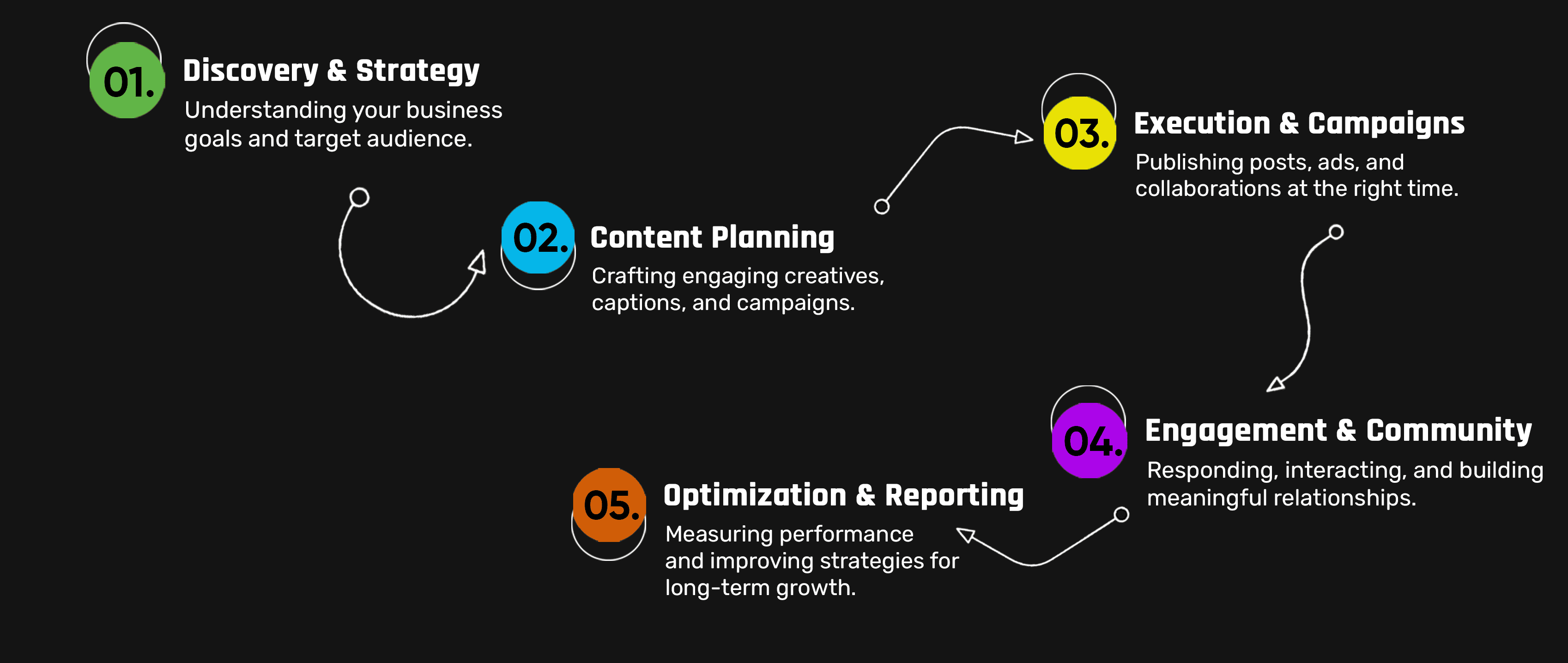 01. Discovery & Strategy

Understanding your business goals and target audience.

02. Content Planning

Crafting engaging creatives, captions, and campaigns.

03. Execution & Campaigns

Publishing posts, ads, and collaborations at the right time.

04. Engagement & Community

Responding, interacting, and building meaningful relationships.

05. Optimization & Reporting

Measuring performance and improving strategies for long-term growth.